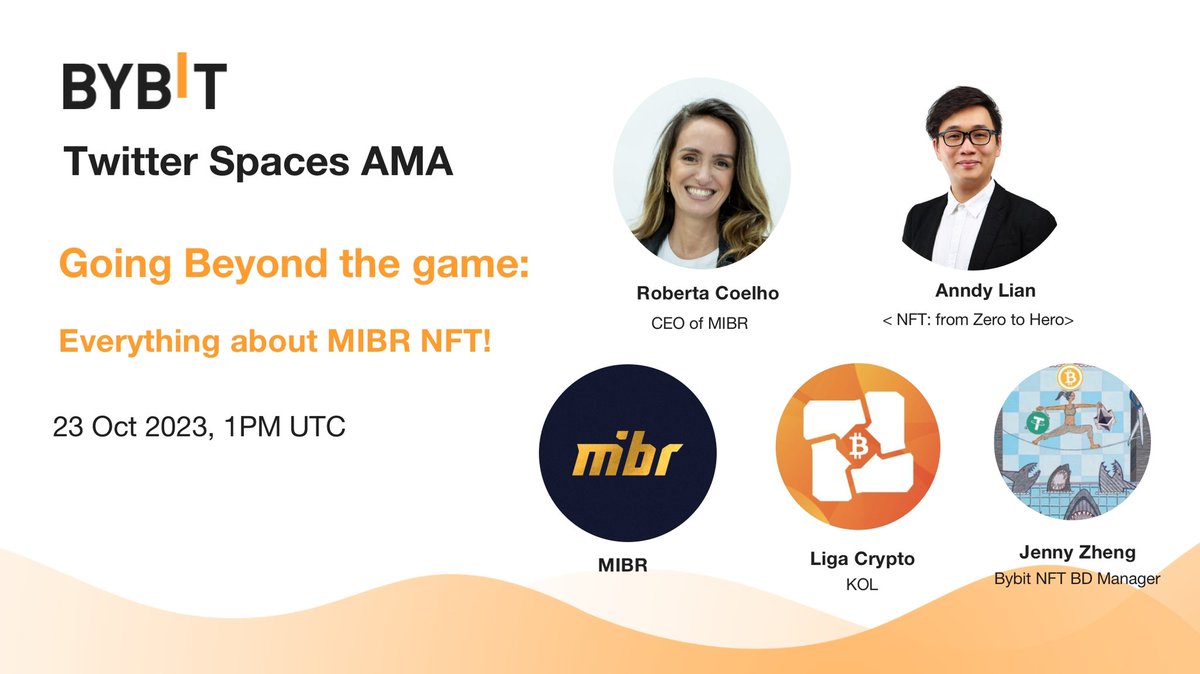 BYBIT

Twitter Spaces AMA

Going Beyond the game:

Everything about MIBR NFT!

23 Oct 2023, 1PM UTC

Roberta Coelho
CEO of MIBR

Anndy Lian
< NFT: from Zero to Hero>

mibr

MIBR

Liga Crypto
KOL

Jenny Zheng
Bybit NFT BD Manager